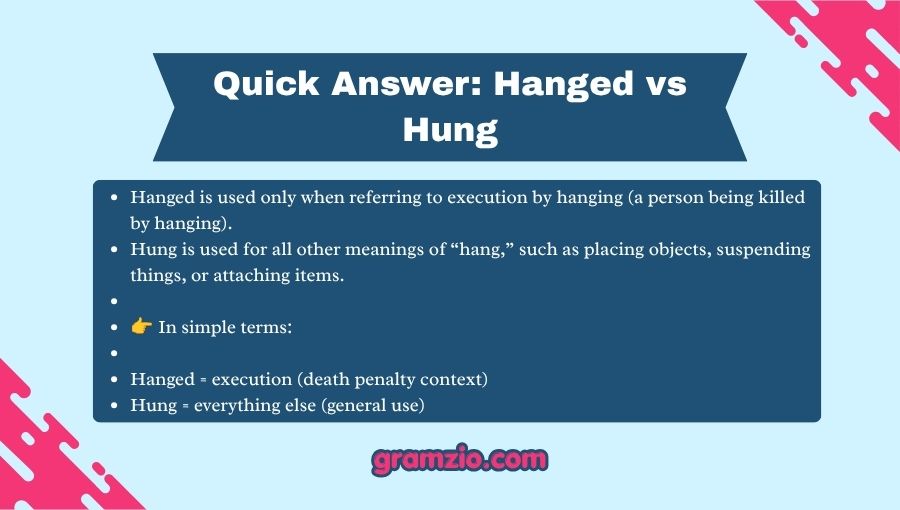 Quick Answer: Hanged vs Hung

- Hanged is used only when referring to execution by hanging (a person being killed by hanging).
- Hung is used for all other meanings of “hang,” such as placing objects, suspending things, or attaching items.
-
- 👉 In simple terms:
-
- Hanged = execution (death penalty context)
- Hung = everything else (general use)

gramzio.com